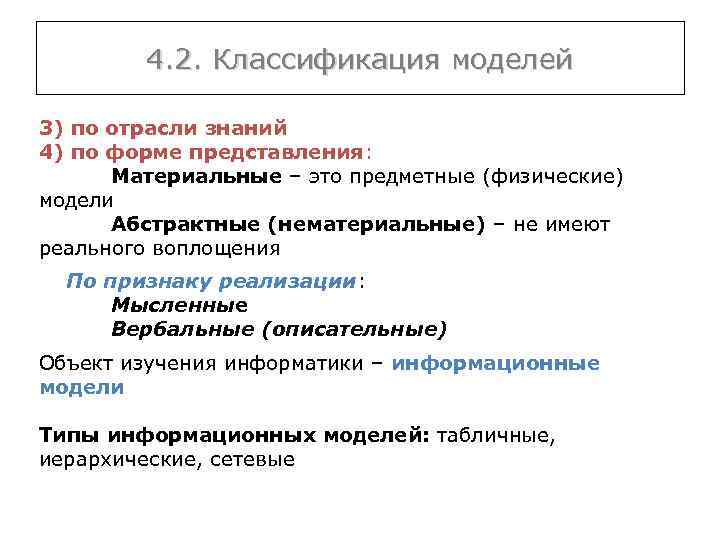 4.2. Классификация моделей

3) по отрасли знаний
4) по форме представления:

Материальные – это предметные (физические) модели

Абстрактные (нематериальные) – не имеют реального воплощения

По признаку реализации:
Мысленные
Вербальные (описательные)

Объект изучения информатики – информационные модели

Типы информационных моделей: табличные, иерархические, сетевые